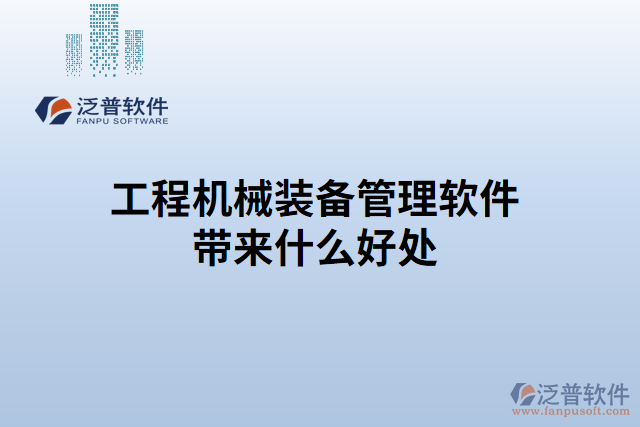 泛普软件
FANPU SOFTWARE

工程机械装备管理软件带来什么好处

泛普软件
www.fanpusoft.com